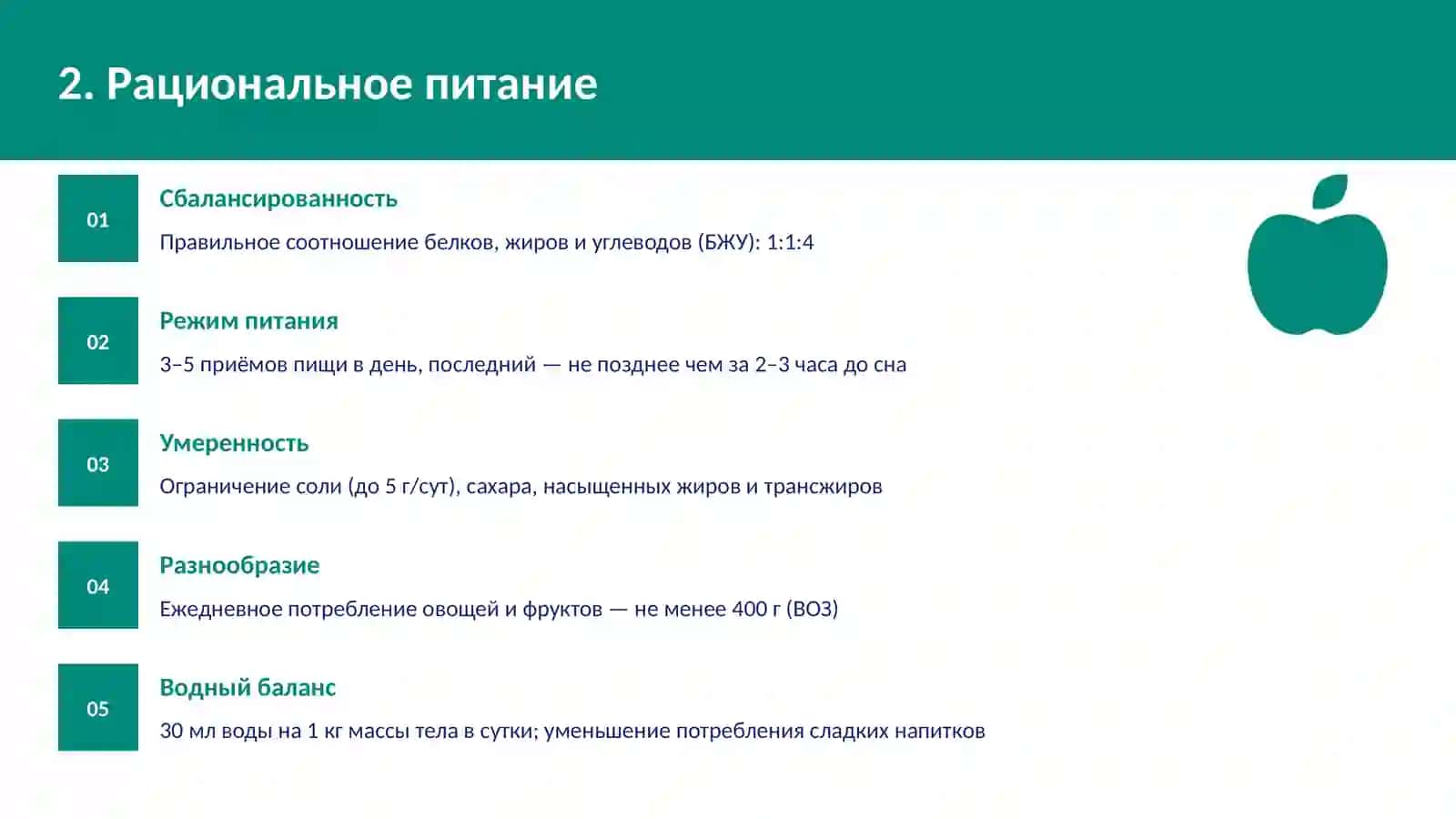 2. Рациональное питание

01

Сбалансированность

Правильное соотношение белков, жиров и углеводов (БЖУ): 1:1:4

02

Режим питания

3–5 приёмов пищи в день, последний — не позднее чем за 2–3 часа до сна

03

Умеренность

Ограничение соли (до 5 г/сут), сахара, насыщенных жиров и трансжиров

04

Разнообразие

Ежедневное потребление овощей и фруктов — не менее 400 г (ВОЗ)

05

Водный баланс

30 мл воды на 1 кг массы тела в сутки; уменьшение потребления сладких напитков